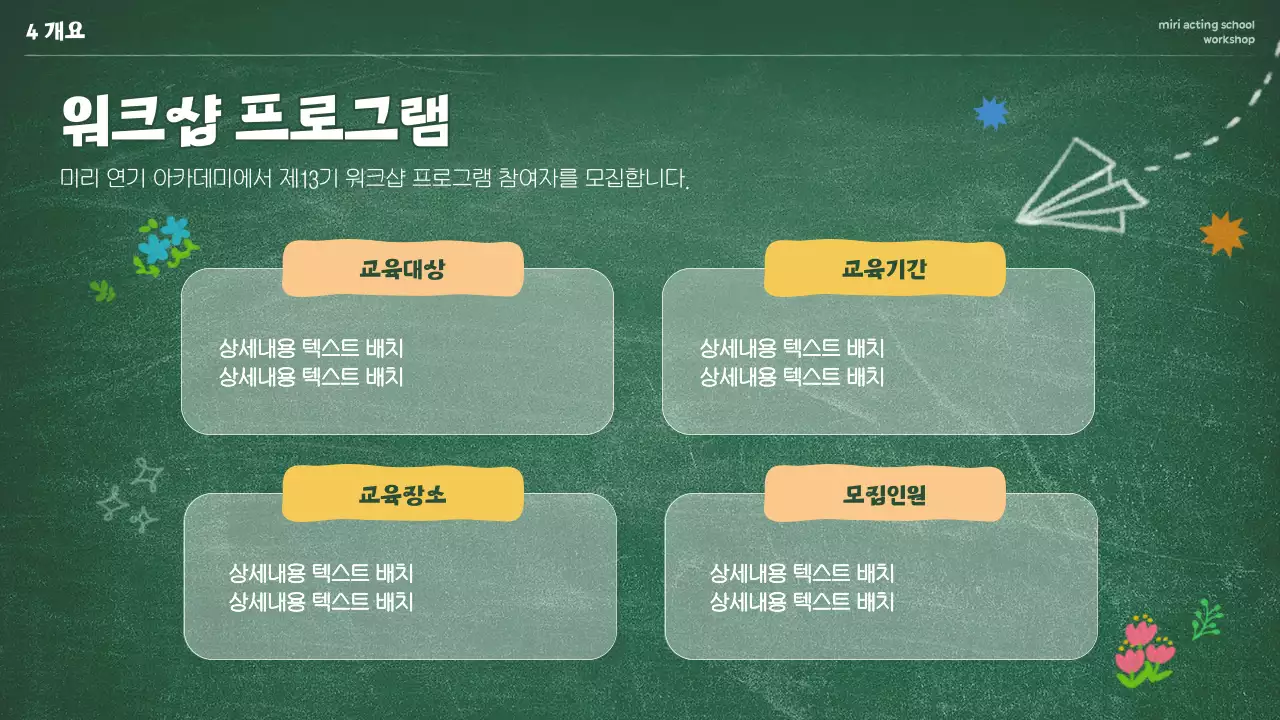 4 개요

miri acting school
workshop

워크샵 프로그램

미리 연기 아카데미에서 제13기 워크샵 프로그램 참여자를 모집합니다.

교육대상

상세내용 텍스트 배치
상세내용 텍스트 배치

교육기간

상세내용 텍스트 배치
상세내용 텍스트 배치

교육장소

상세내용 텍스트 배치
상세내용 텍스트 배치

모집인원

상세내용 텍스트 배치
상세내용 텍스트 배치